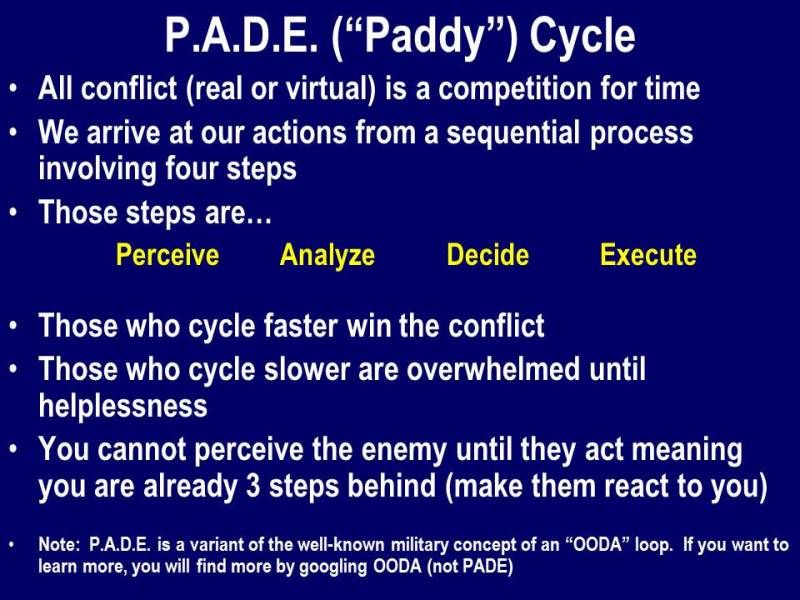 P.A.D.E. (“Paddy”) Cycle

• All conflict (real or virtual) is a competition for time
• We arrive at our actions from a sequential process involving four steps
• Those steps are…

Perceive Analyze Decide Execute

• Those who cycle faster win the conflict
• Those who cycle slower are overwhelmed until helplessness
• You cannot perceive the enemy until they act meaning you are already 3 steps behind (make them react to you)

• Note: P.A.D.E. is a variant of the well-known military concept of an “OODA” loop. If you want to learn more, you will find more by googling OODA (not PADE)